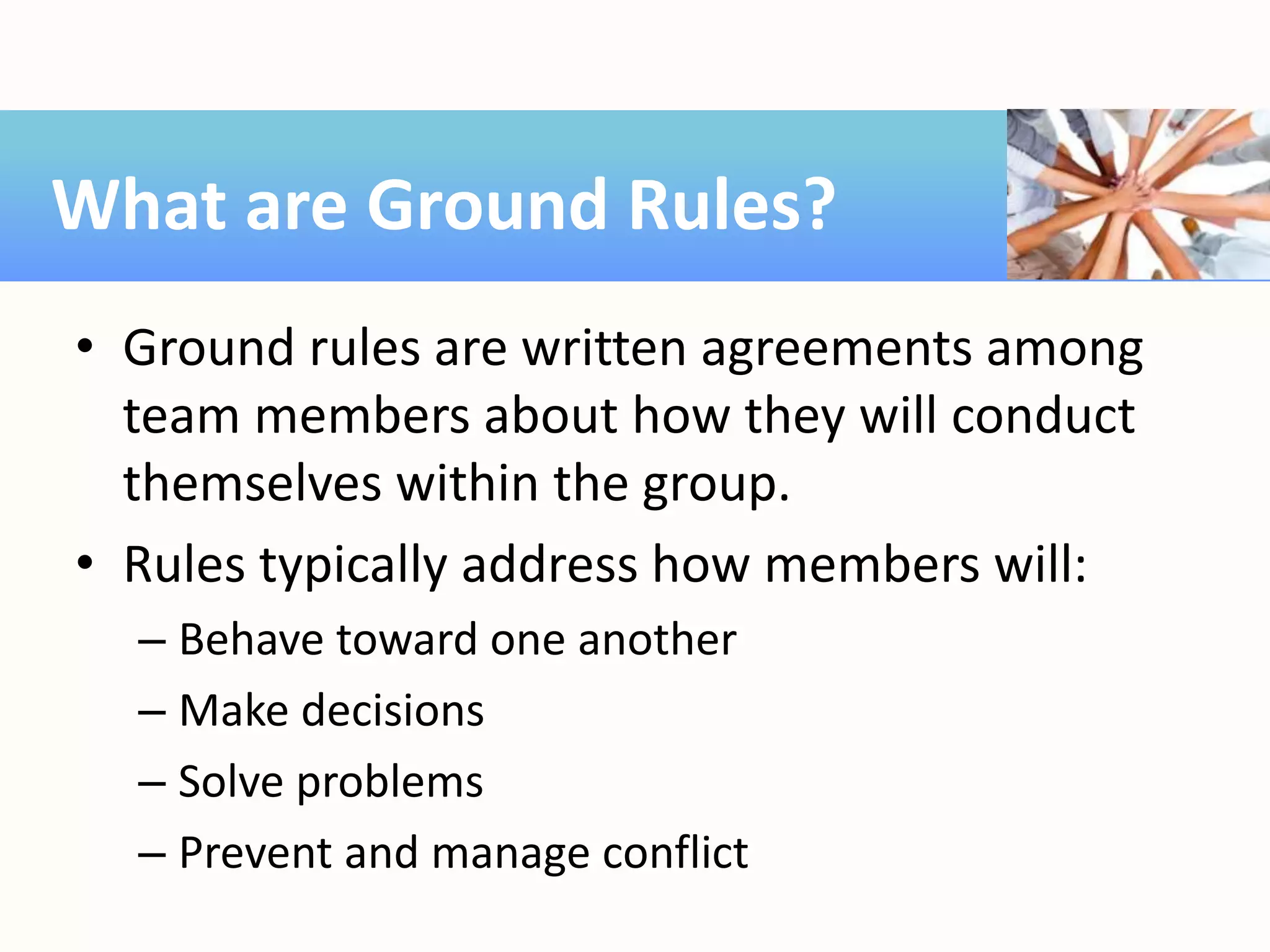 What are Ground Rules?

• Ground rules are written agreements among team members about how they will conduct themselves within the group.
• Rules typically address how members will:
– Behave toward one another
– Make decisions
– Solve problems
– Prevent and manage conflict